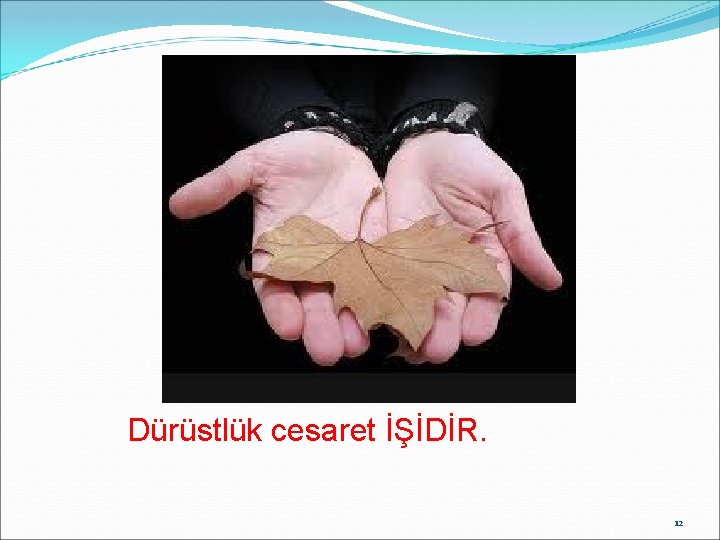 Dürüstlük cesaret İŞİDİR.

12